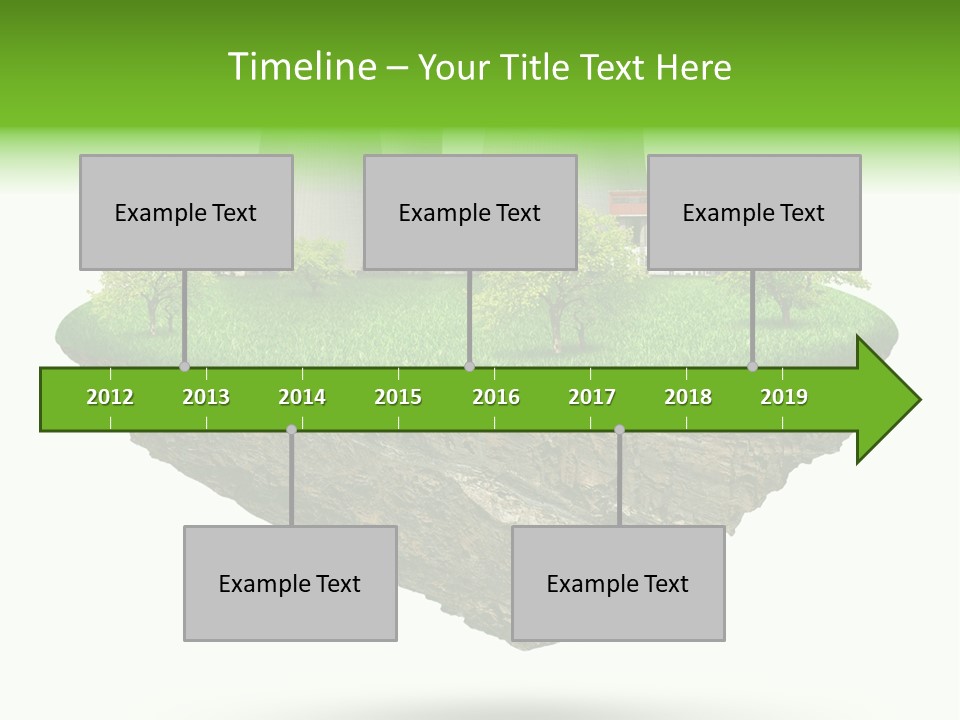 Timeline – Your Title Text Here

Example Text

Example Text

Example Text

2012 2013 2014 2015 2016 2017 2018 2019

Example Text

Example Text